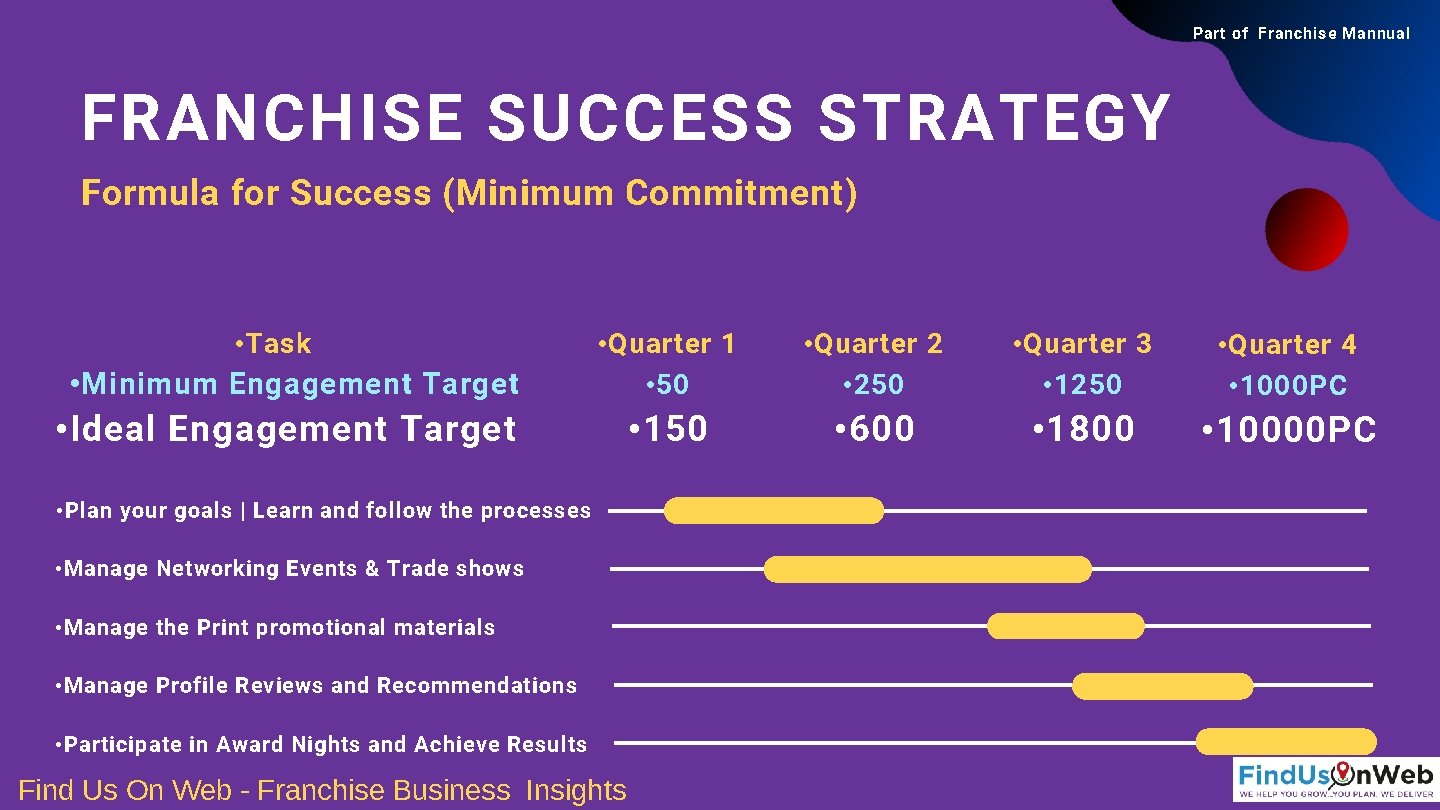 Part of Franchise Mannual

FRANCHISE SUCCESS STRATEGY

Formula for Success (Minimum Commitment)

| • Task | • Quarter 1 | • Quarter 2 | • Quarter 3 | • Quarter 4 |
|---|---|---|---|---|
| • Minimum Engagement Target | • 50 | • 250 | • 1250 | • 1000PC |
| • Ideal Engagement Target | • 150 | • 600 | • 1800 | • 10000PC |

• Plan your goals | Learn and follow the processes

• Manage Networking Events & Trade shows

• Manage the Print promotional materials

• Manage Profile Reviews and Recommendations

• Participate in Award Nights and Achieve Results

Find Us On Web - Franchise Business Insights

FindUsOnWeb
WE HELP YOU GROW...YOU PLAN, WE DELIVER